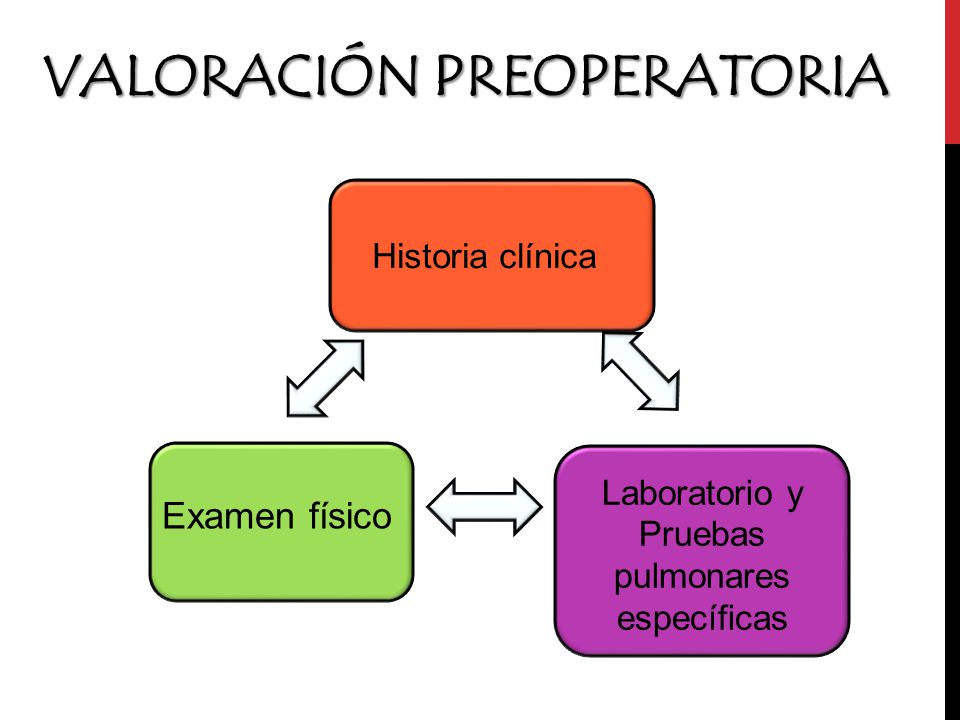 VALORACIÓN PREOPERATORIA

Historia clínica

Examen físico

Laboratorio y Pruebas pulmonares específicas